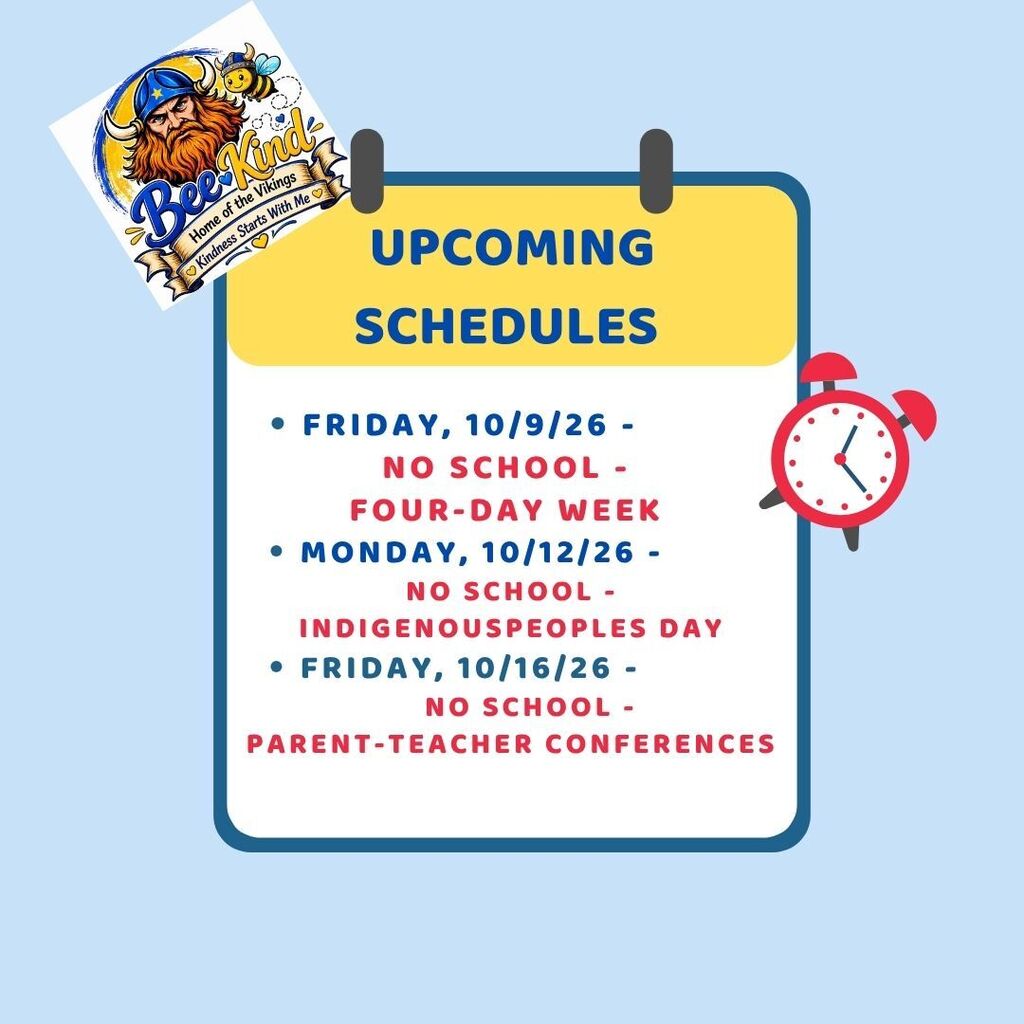 Bee Kind
Home of the Vikings
Kindness Starts With Me

UPCOMING SCHEDULES

• FRIDAY, 10/9/26 -
NO SCHOOL -
FOUR-DAY WEEK
• MONDAY, 10/12/26 -
NO SCHOOL -
INDIGENOUSPEOPLES DAY
• FRIDAY, 10/16/26 -
NO SCHOOL -
PARENT-TEACHER CONFERENCES